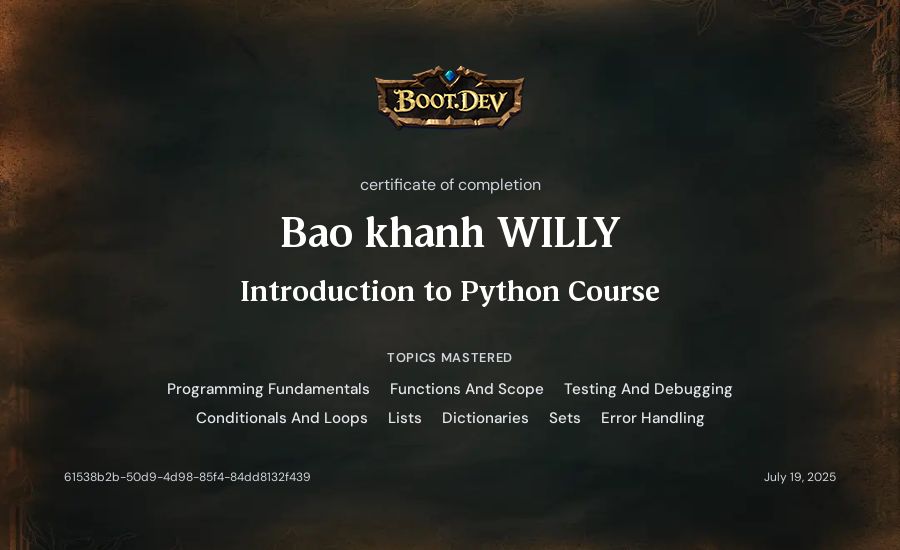 BOOT.DEV

certificate of completion

Bao khanh WILLY

Introduction to Python Course

TOPICS MASTERED

Programming Fundamentals Functions And Scope Testing And Debugging Conditionals And Loops Lists Dictionaries Sets Error Handling

61538b2b-50d9-4d98-85f4-84dd8132f439

July 19, 2025